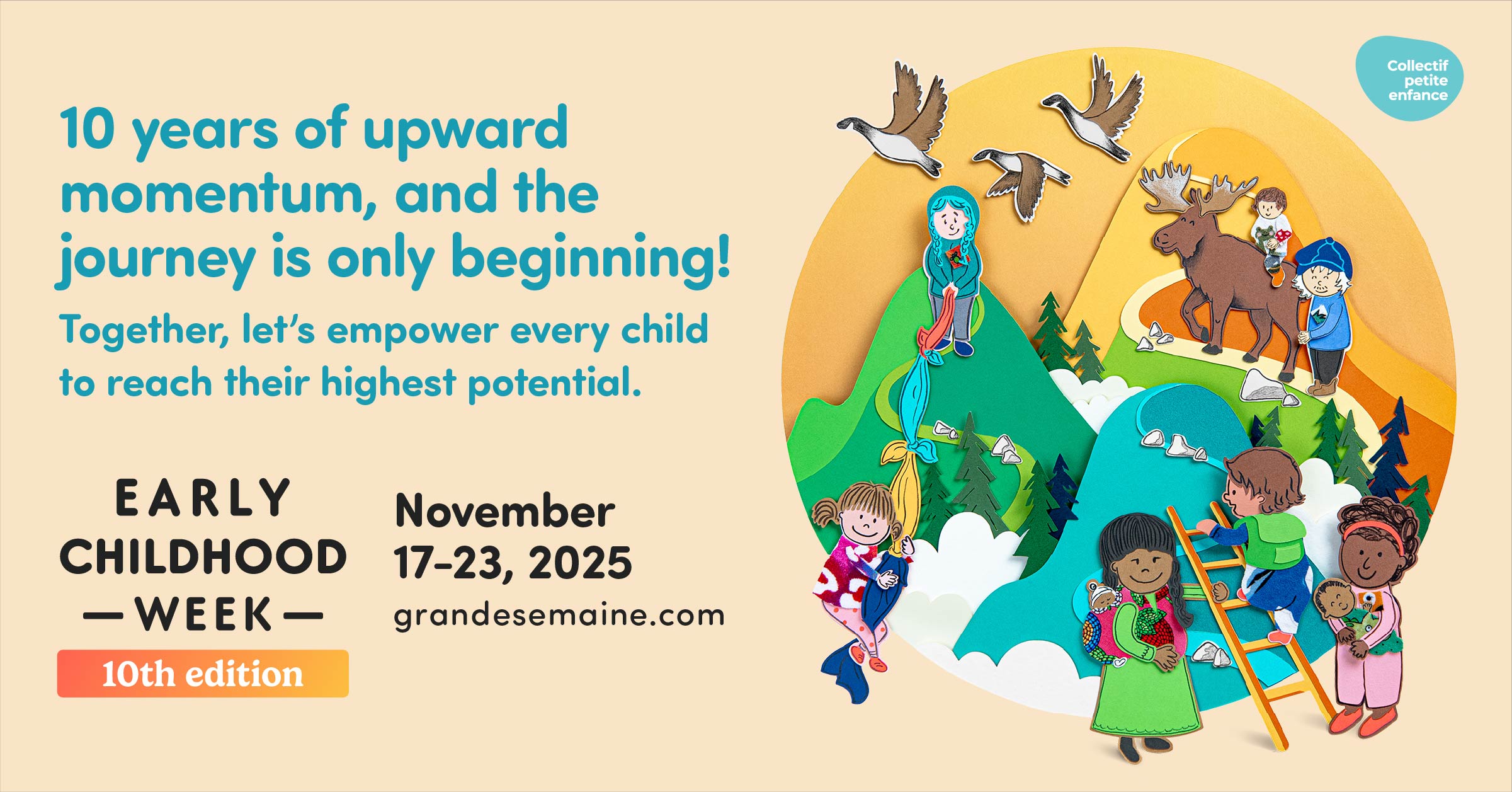 10 years of upward momentum, and the journey is only beginning!

Together, let's empower every child to reach their highest potential.

EARLY CHILDHOOD — WEEK —

10th edition

November 17-23, 2025

grandesemaine.com

Collectif petite enfance